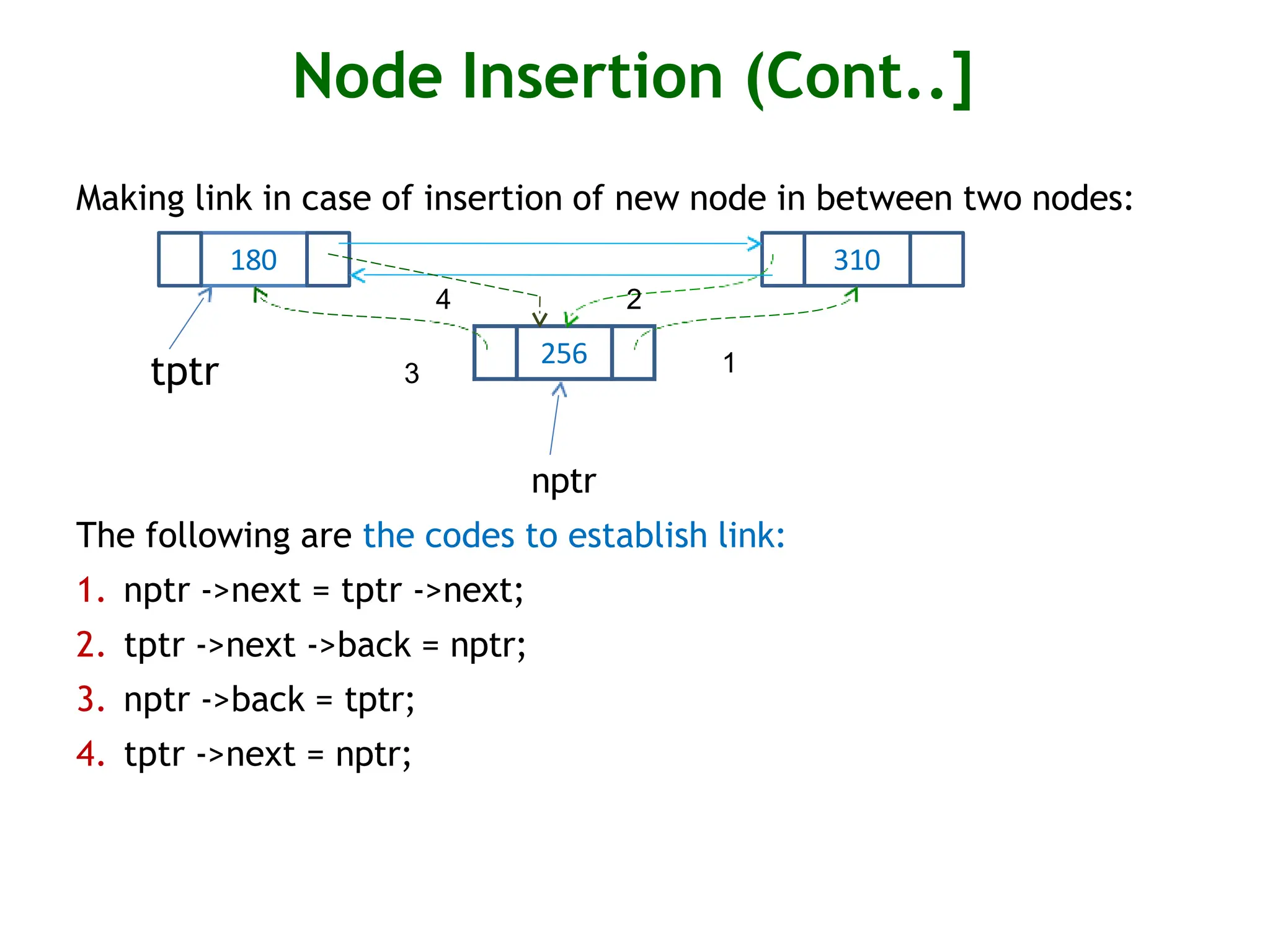 Node Insertion (Cont..]

Making link in case of insertion of new node in between two nodes:

180

310

4

2

256

tptr

3

1

nptr

The following are the codes to establish link:

1. nptr ->next = tptr ->next;

2. tptr ->next ->back = nptr;

3. nptr ->back = tptr;

4. tptr ->next = nptr;